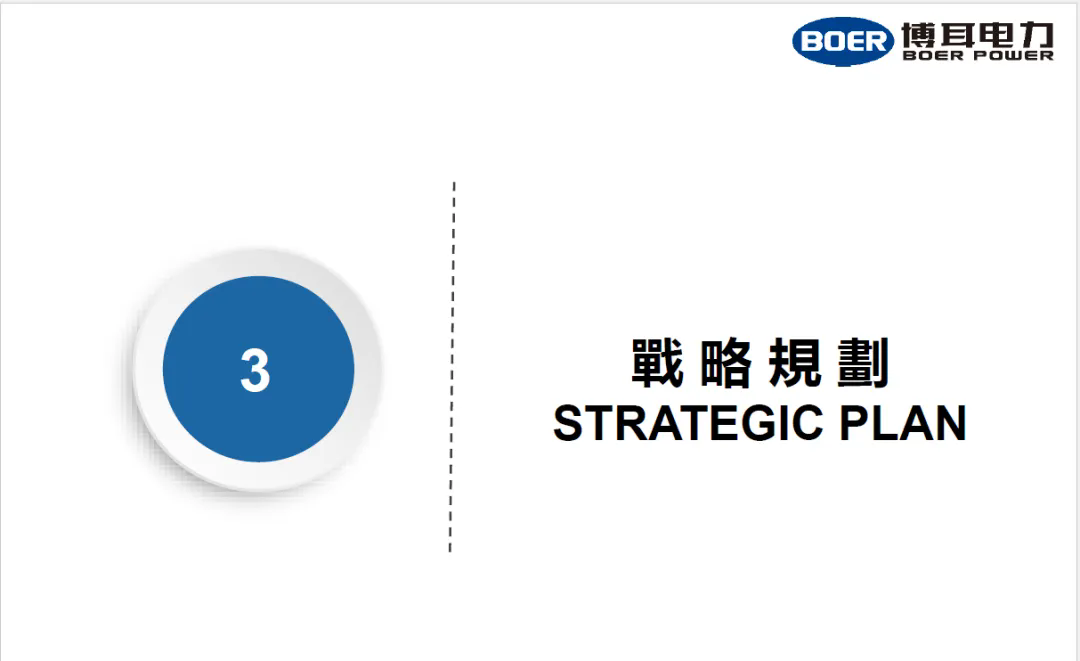 BOER 博耳电力 BOER POWER

3

戰略規劃
STRATEGIC PLAN